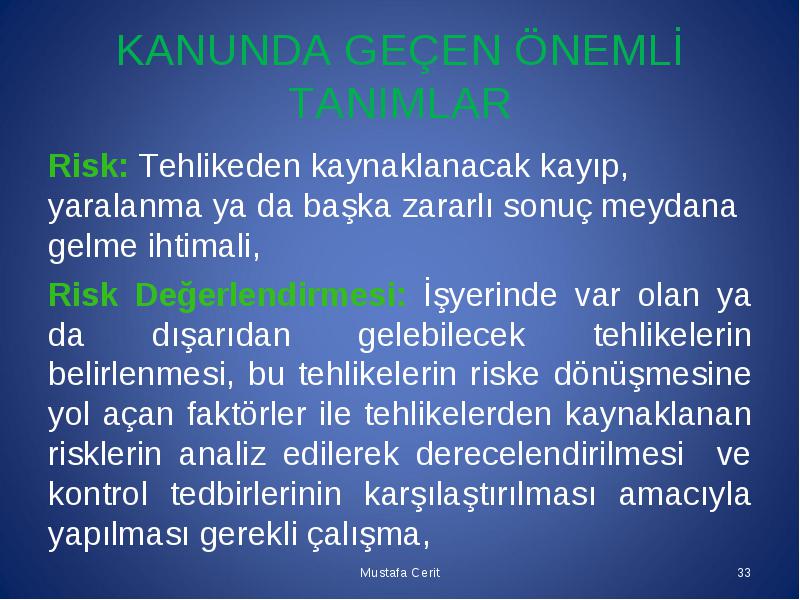 KANUNDA GEÇEN ÖNEMLİ TANIMLAR

Risk: Tehlikeden kaynaklanacak kayıp, yaralanma ya da başka zararlı sonuç meydana gelme ihtimali,

Risk Değerlendirmesi: İşyerinde var olan ya da dışarıdan gelebilecek tehlikelerin belirlenmesi, bu tehlikelerin riske dönüşmesine yol açan faktörler ile tehlikelerden kaynaklanan risklerin analiz edilerek derecelendirilmesi ve kontrol tedbirlerinin karşılaştırılması amacıyla yapılması gerekli çalışma,

Mustafa Cerit

33